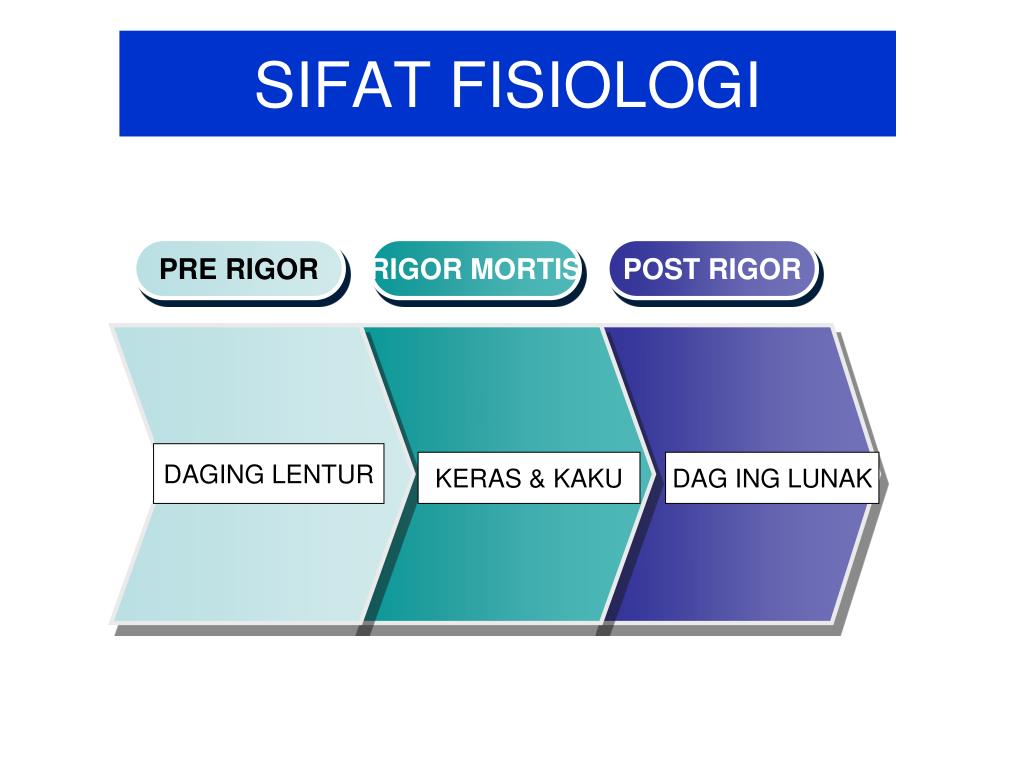 SIFAT FISIOLOGI

PRE RIGOR

RIGOR MORTIS

POST RIGOR

DAGING LENTUR

KERAS & KAKU

DAG ING LUNAK